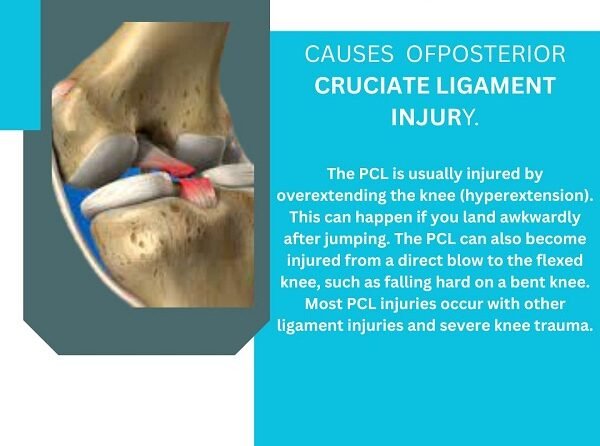 CAUSES OFPOSTERIOR CRUCIATE LIGAMENT INJURY.

The PCL is usually injured by overextending the knee (hyperextension). This can happen if you land awkwardly after jumping. The PCL can also become injured from a direct blow to the flexed knee, such as falling hard on a bent knee. Most PCL injuries occur with other ligament injuries and severe knee trauma.